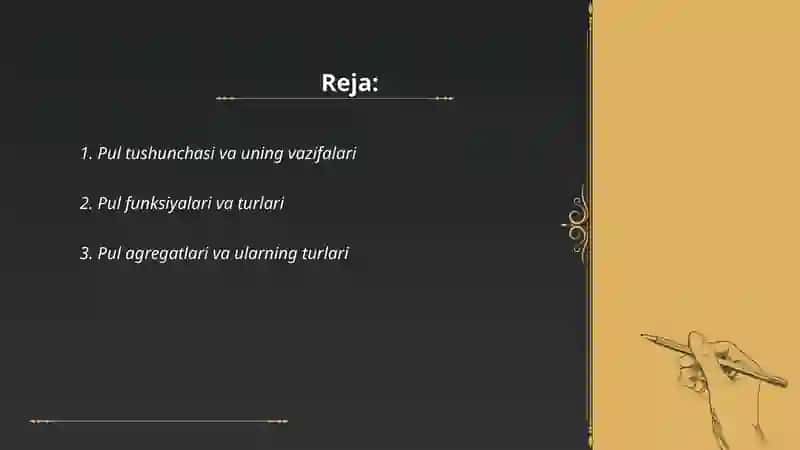 Reja:

1. Pul tushunchasi va uning vazifalari

2. Pul funksiyalari va turlari

3. Pul agregatlari va ularning turlari